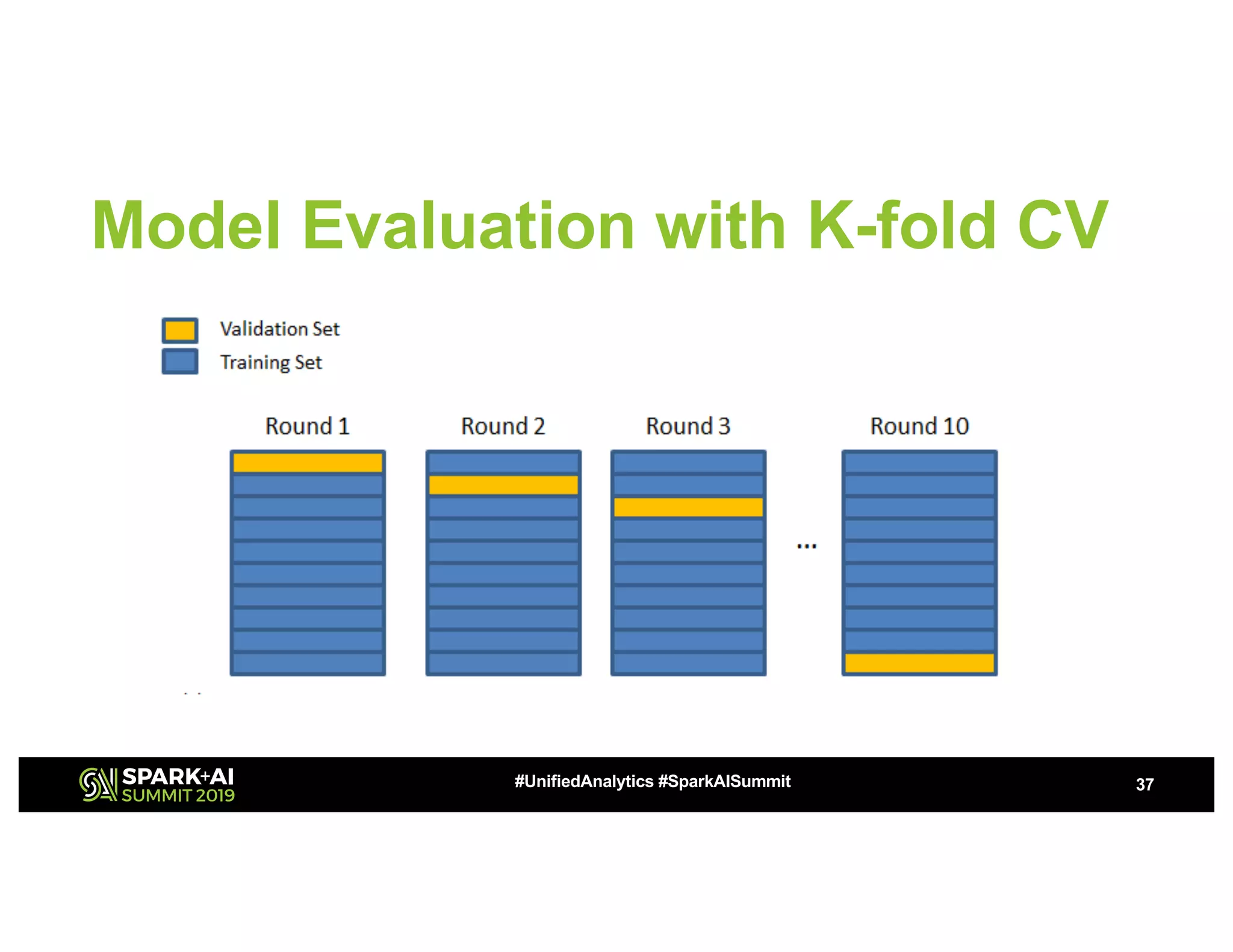 Model Evaluation with K-fold CV

Validation Set
Training Set

Round 1
Round 2
Round 3
...
Round 10

SPARK+AI SUMMIT 2019
#UnifiedAnalytics #SparkAISummit
37